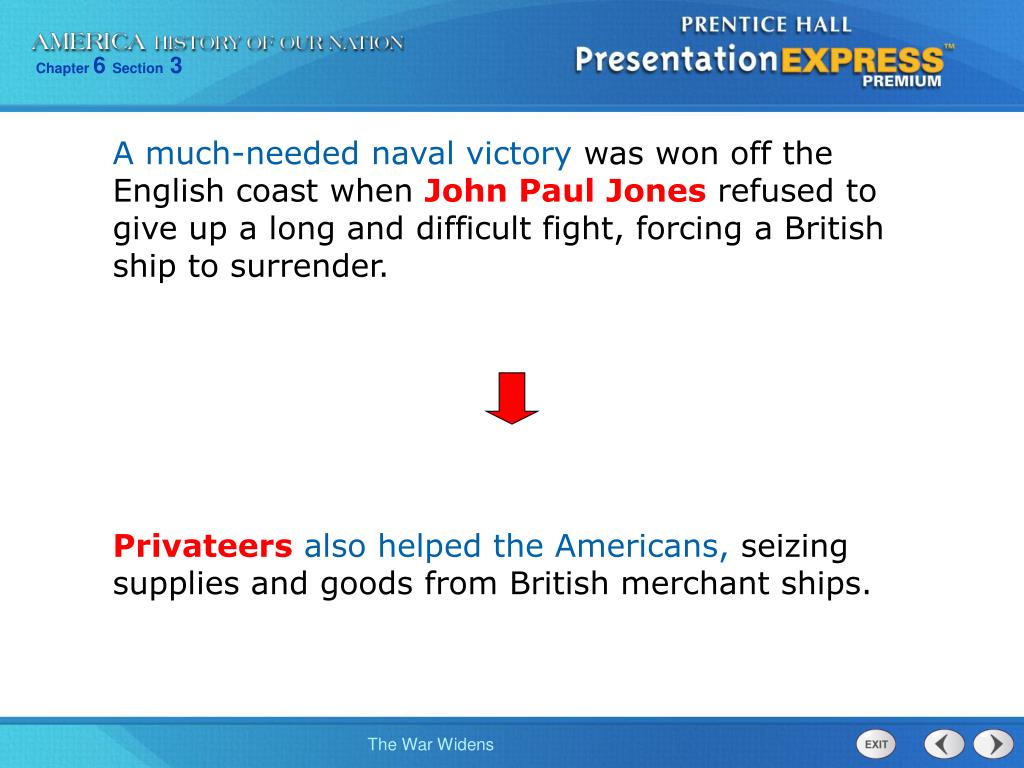 AMERICA HISTORY OF OUR NATION
Chapter 6 Section 3

PRENTICE HALL
PresentationEXPRESS™
PREMIUM

A much-needed naval victory was won off the English coast when John Paul Jones refused to give up a long and difficult fight, forcing a British ship to surrender.

Privateers also helped the Americans, seizing supplies and goods from British merchant ships.

The War Widens

EXIT